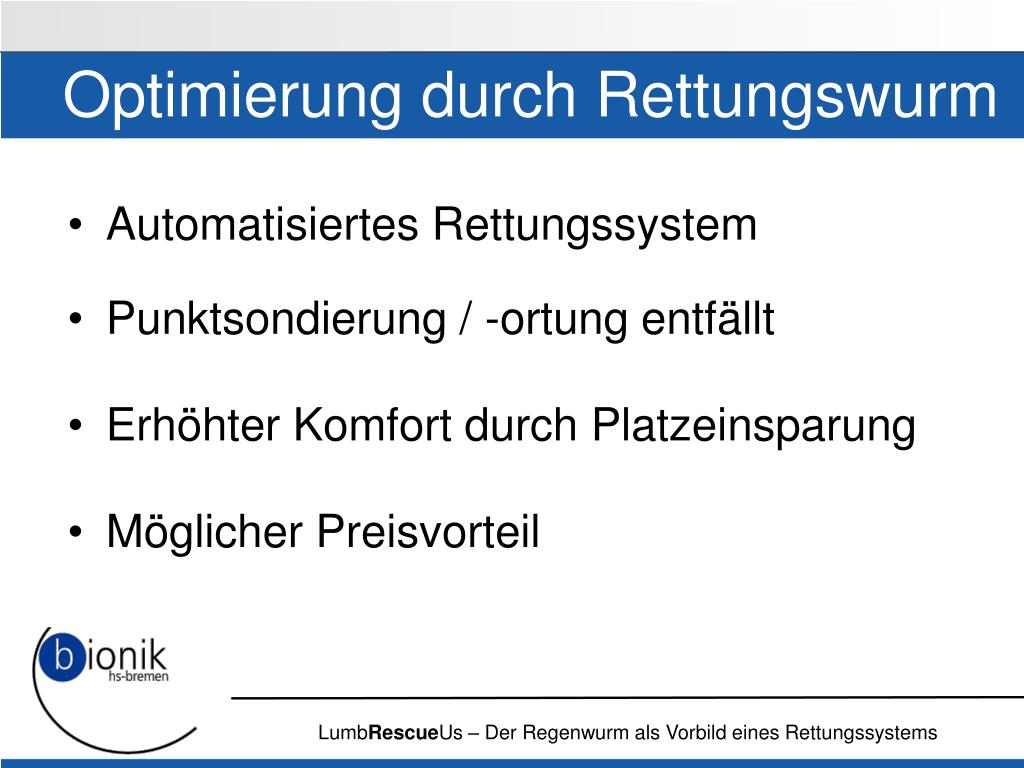 Optimierung durch Rettungswurm

• Automatisiertes Rettungssystem

• Punktsondierung / -ortung entfällt

• Erhöhter Komfort durch Platzeinsparung

• Möglicher Preisvorteil

bionik
hs-bremen

LumbRescueUs – Der Regenwurm als Vorbild eines Rettungssystems